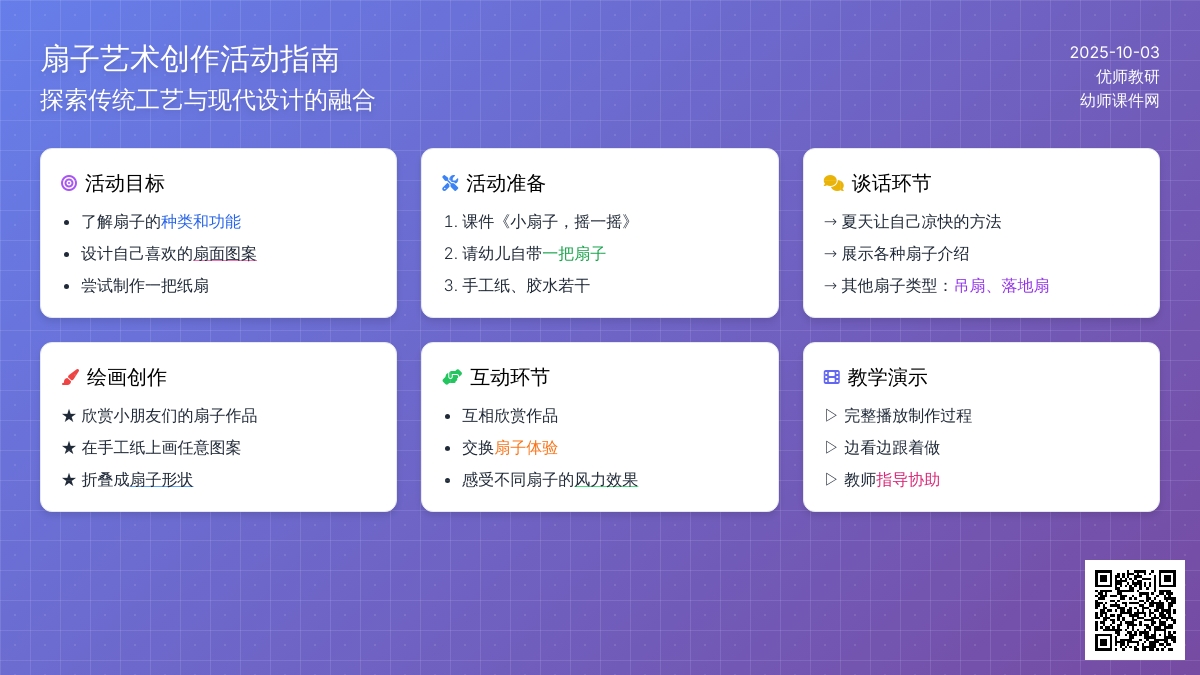 扇子艺术创作活动指南
探索传统工艺与现代设计的融合

2025-10-03
优师教研
幼师课件网

活动目标
• 了解扇子的种类和功能
• 设计自己喜欢的扇面图案
• 尝试制作一把纸扇

活动准备
1. 课件《小扇子，摇一摇》
2. 请幼儿自带一把扇子
3. 手工纸、胶水若干

谈话环节
→ 夏天让自己凉快的方法
→ 展示各种扇子介绍
→ 其他扇子类型：吊扇、落地扇

绘画创作
★ 欣赏小朋友们的扇子作品
★ 在手工纸上画任意图案
★ 折叠成扇子形状

互动环节
• 互相欣赏作品
• 交换扇子体验
• 感受不同扇子的风力效果

教学演示
▷ 完整播放制作过程
▷ 边看边跟着做
▷ 教师指导协助